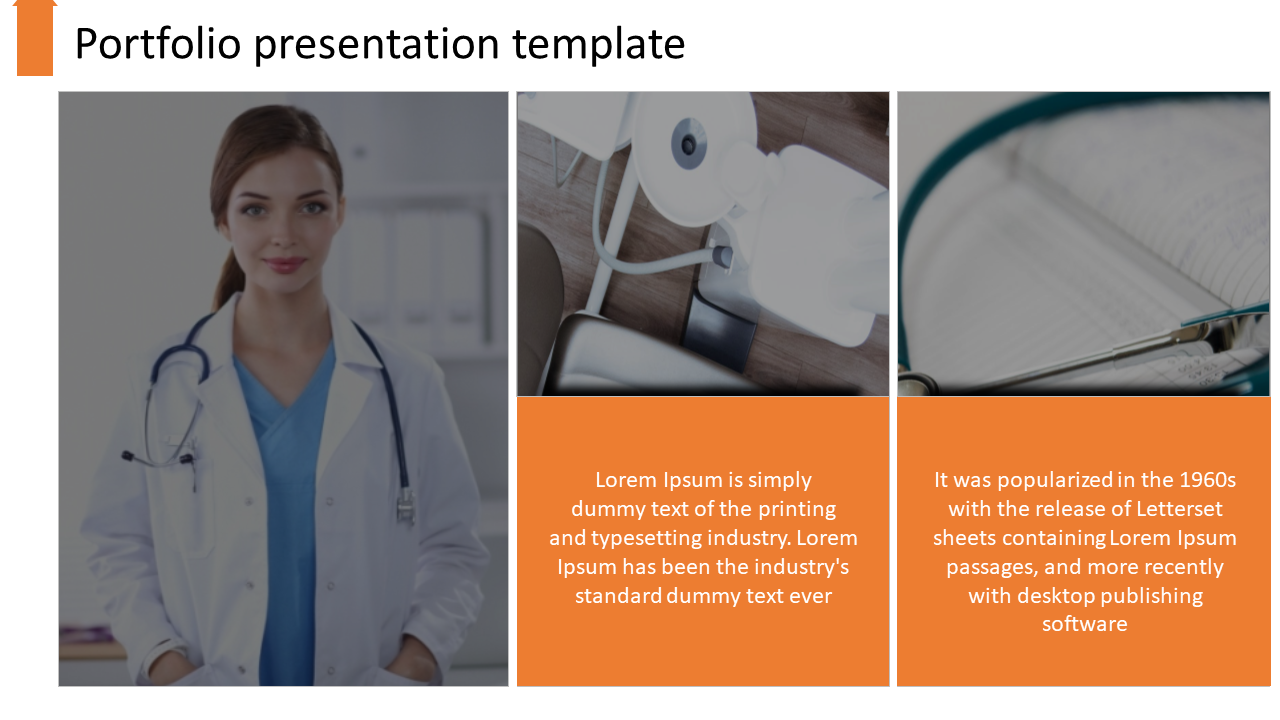 Portfolio presentation template

Lorem Ipsum is simply dummy text of the printing and typesetting industry. Lorem Ipsum has been the industry's standard dummy text ever

It was popularized in the 1960s with the release of Letterset sheets containing Lorem Ipsum passages, and more recently with desktop publishing software